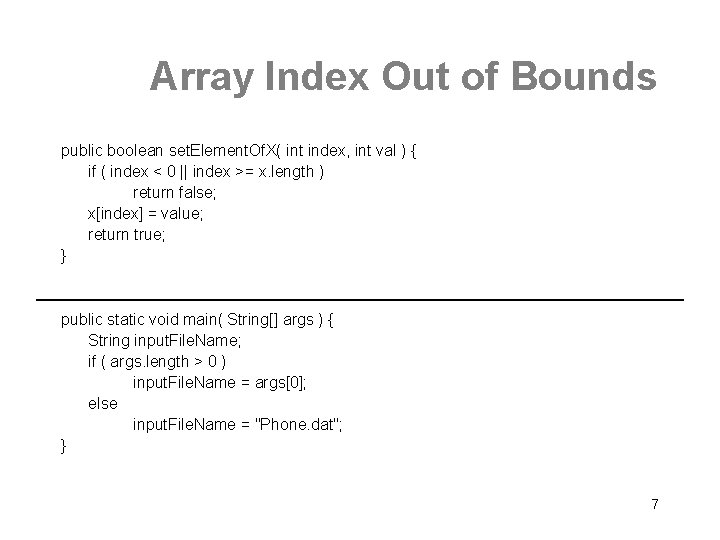 Array Index Out of Bounds

public boolean setElementOfX( int index, int val ) {
    if ( index < 0 || index >= x.length )
        return false;
    x[index] = value;
    return true;
}

public static void main( String[] args ) {
    String inputFileName;
    if ( args.length > 0 )
        inputFileName = args[0];
    else
        inputFileName = "Phone.dat";
}

7